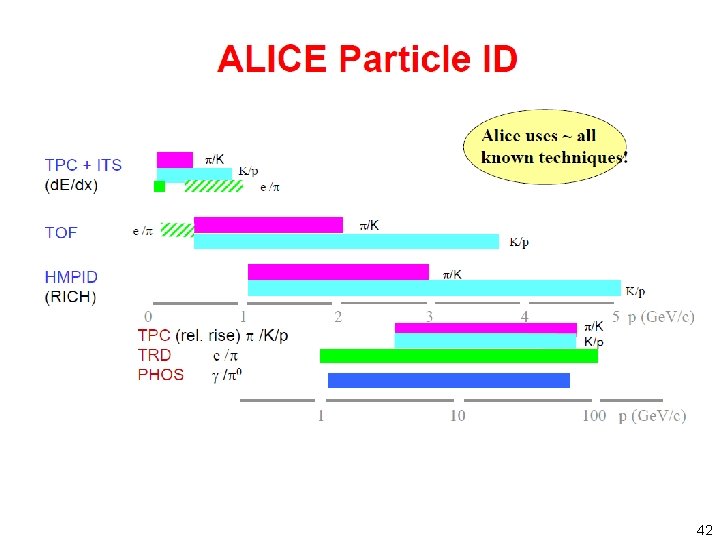 ALICE Particle ID

Alice uses ~ all known techniques!

TPC + ITS
(dE/dx)

$\pi$/K
K/p
e /$\pi$

TOF

e /$\pi$
$\pi$/K
K/p

HMPID
(RICH)

$\pi$/K
K/p

0 1 2 3 4 5 p (GeV/c)

TPC (rel. rise) $\pi$ /K/p
TRD e /$\pi$
PHOS $\gamma$ /$\pi^0$

$\pi$/K
K/p

1 10 100 p (GeV/c)

42